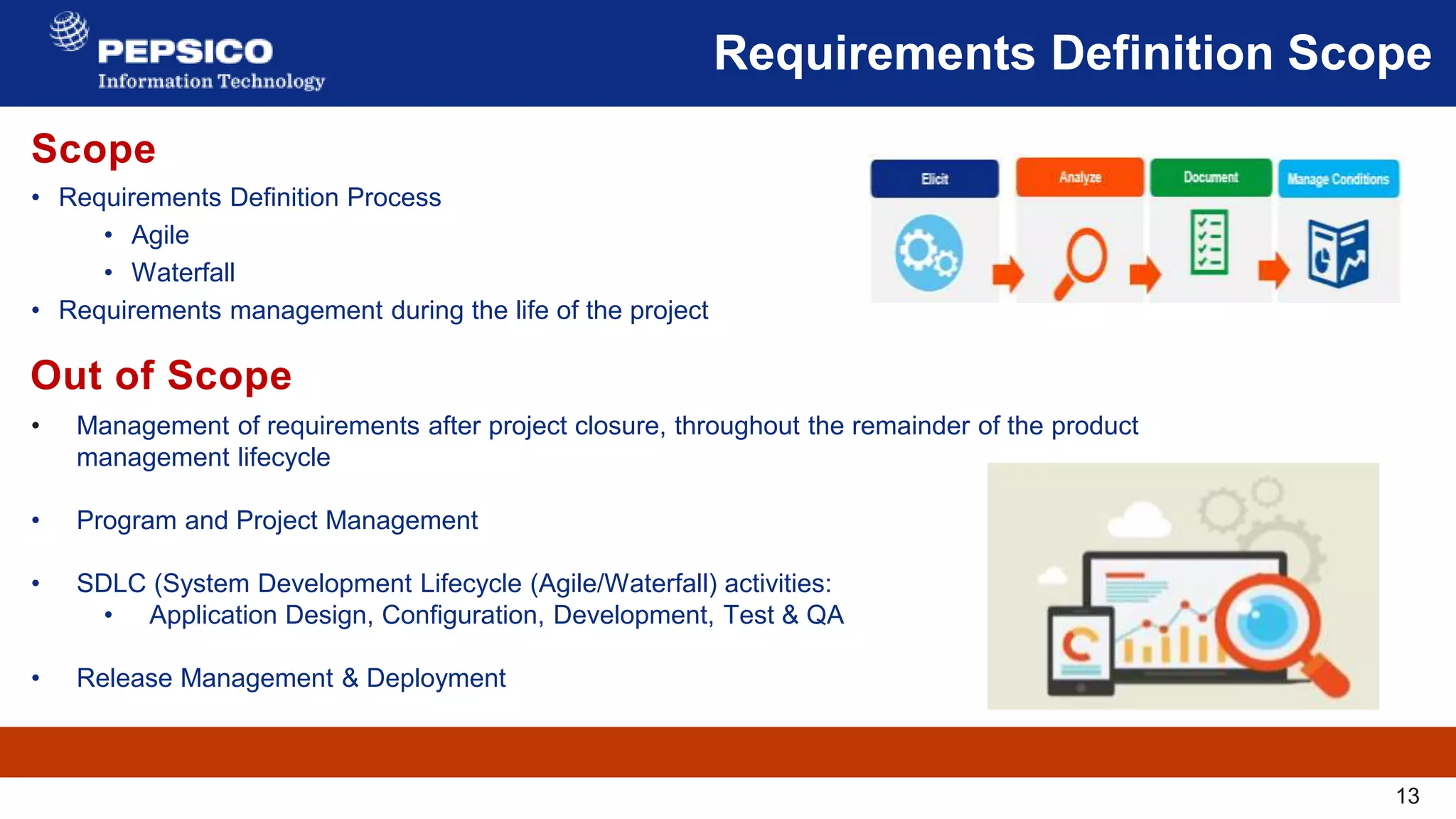 PEPSICO
Information Technology

Requirements Definition Scope

Scope
• Requirements Definition Process
• Agile
• Waterfall
• Requirements management during the life of the project

Elicit
Analyze
Document
Manage Conditions

Out of Scope
• Management of requirements after project closure, throughout the remainder of the product management lifecycle

• Program and Project Management

• SDLC (System Development Lifecycle (Agile/Waterfall) activities:
• Application Design, Configuration, Development, Test & QA

• Release Management & Deployment

13